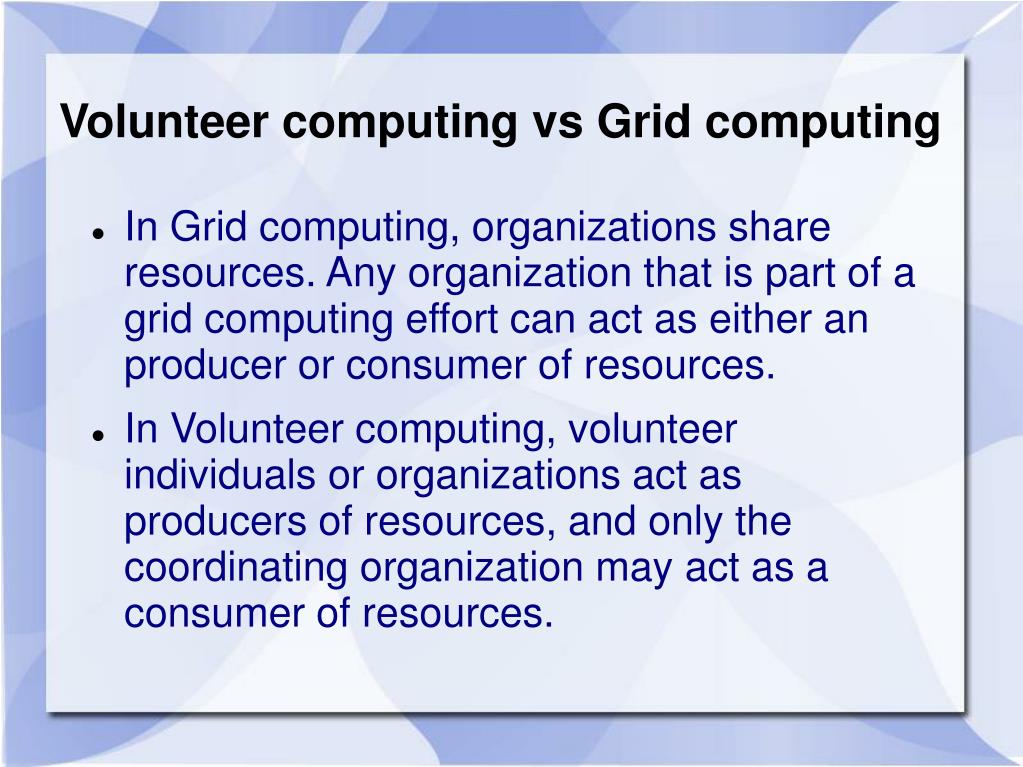 Volunteer computing vs Grid computing

- In Grid computing, organizations share resources. Any organization that is part of a grid computing effort can act as either an producer or consumer of resources.
- In Volunteer computing, volunteer individuals or organizations act as producers of resources, and only the coordinating organization may act as a consumer of resources.